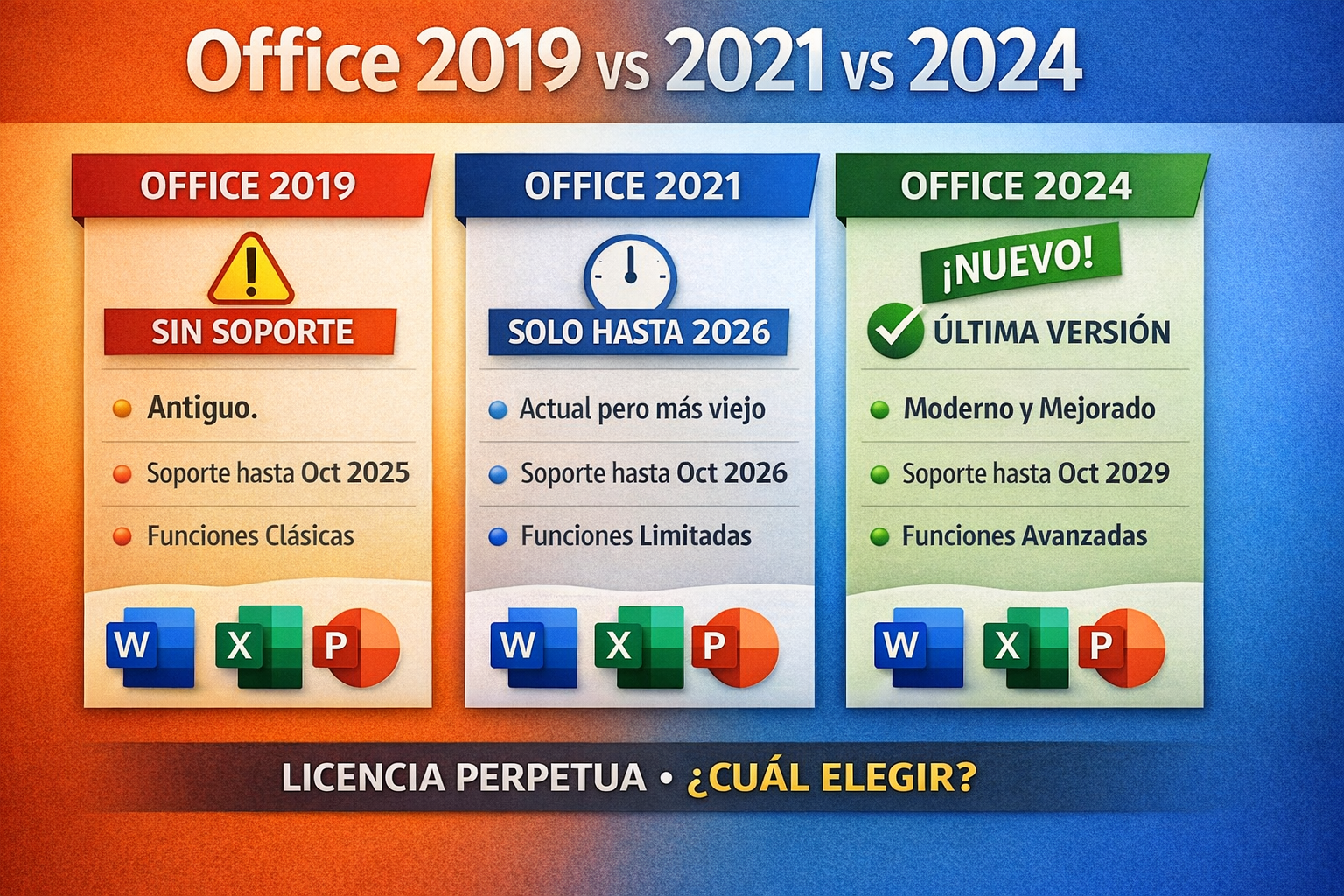 Office 2019 vs 2021 vs 2024

OFFICE 2019

SIN SOPORTE

Antiguo.

Soporte hasta Oct 2025

Funciones Clásicas

W X P

OFFICE 2021

SOLO HASTA 2026

Actual pero más viejo

Soporte hasta Oct 2026

Funciones Limitadas

W X P

OFFICE 2024

¡NUEVO!

ÚLTIMA VERSIÓN

Moderno y Mejorado

Soporte hasta Oct 2029

Funciones Avanzadas

W X P

LICENCIA PERPETUA • ¿CUÁL ELEGIR?